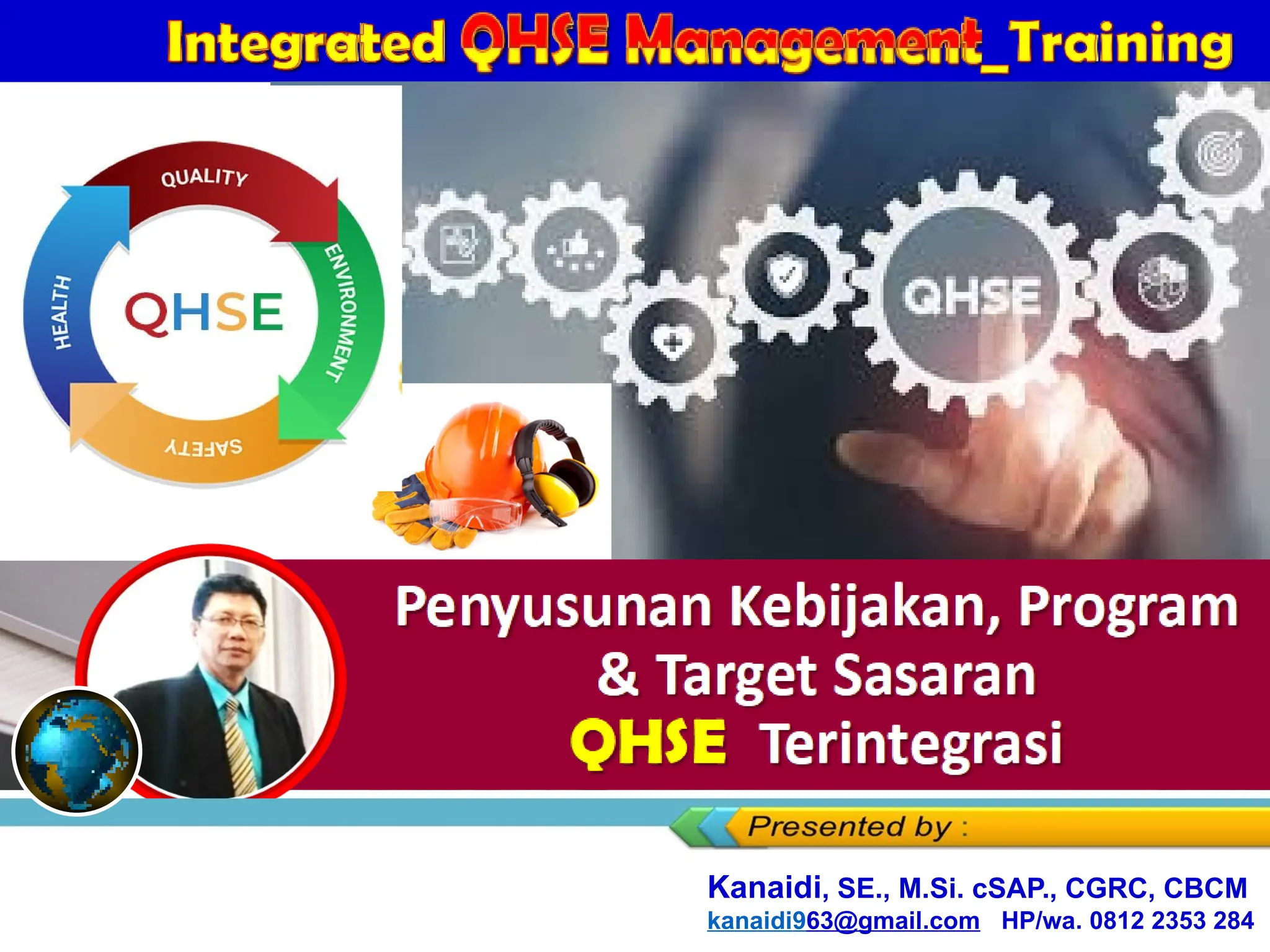 Integrated QHSE Management_Training

QUALITY
ENVIRONMENT
SAFETY
HEALTH
QHSE

QHSE

Penyusunan Kebijakan, Program & Target Sasaran QHSE Terintegrasi

Presented by :

Kanaidi, SE., M.Si. cSAP., CGRC, CBCM
kanaidi963@gmail.com HP/wa. 0812 2353 284